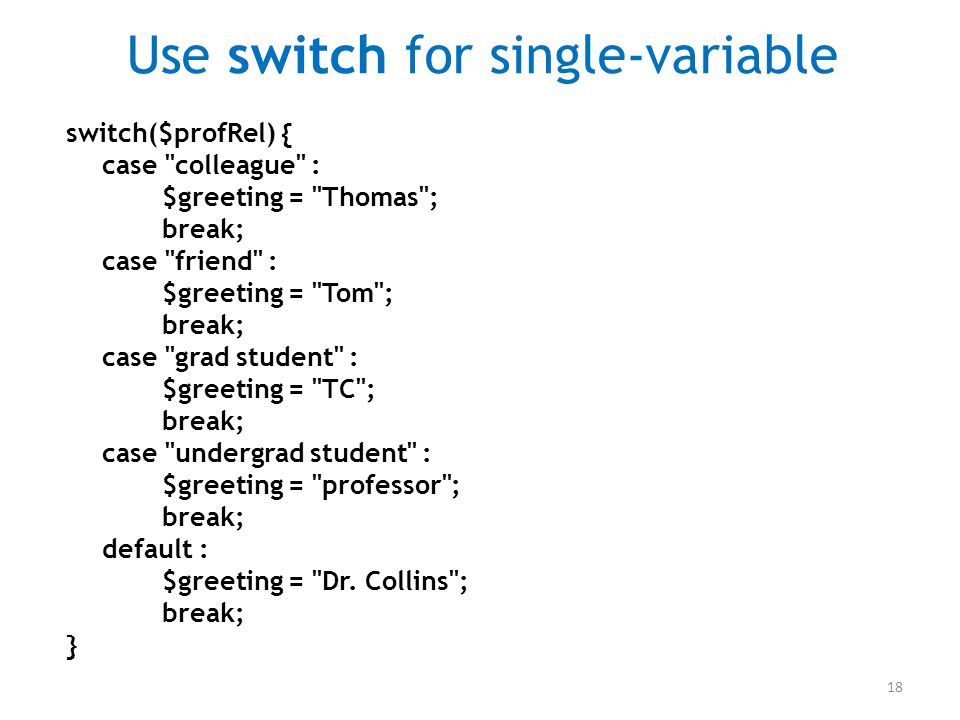 Use switch for single-variable

switch($profRel) {
case "colleague" :
$greeting = "Thomas";
break;
case "friend" :
$greeting = "Tom";
break;
case "grad student" :
$greeting = "TC";
break;
case "undergrad student" :
$greeting = "professor";
break;
default :
$greeting = "Dr. Collins";
break;
}

18